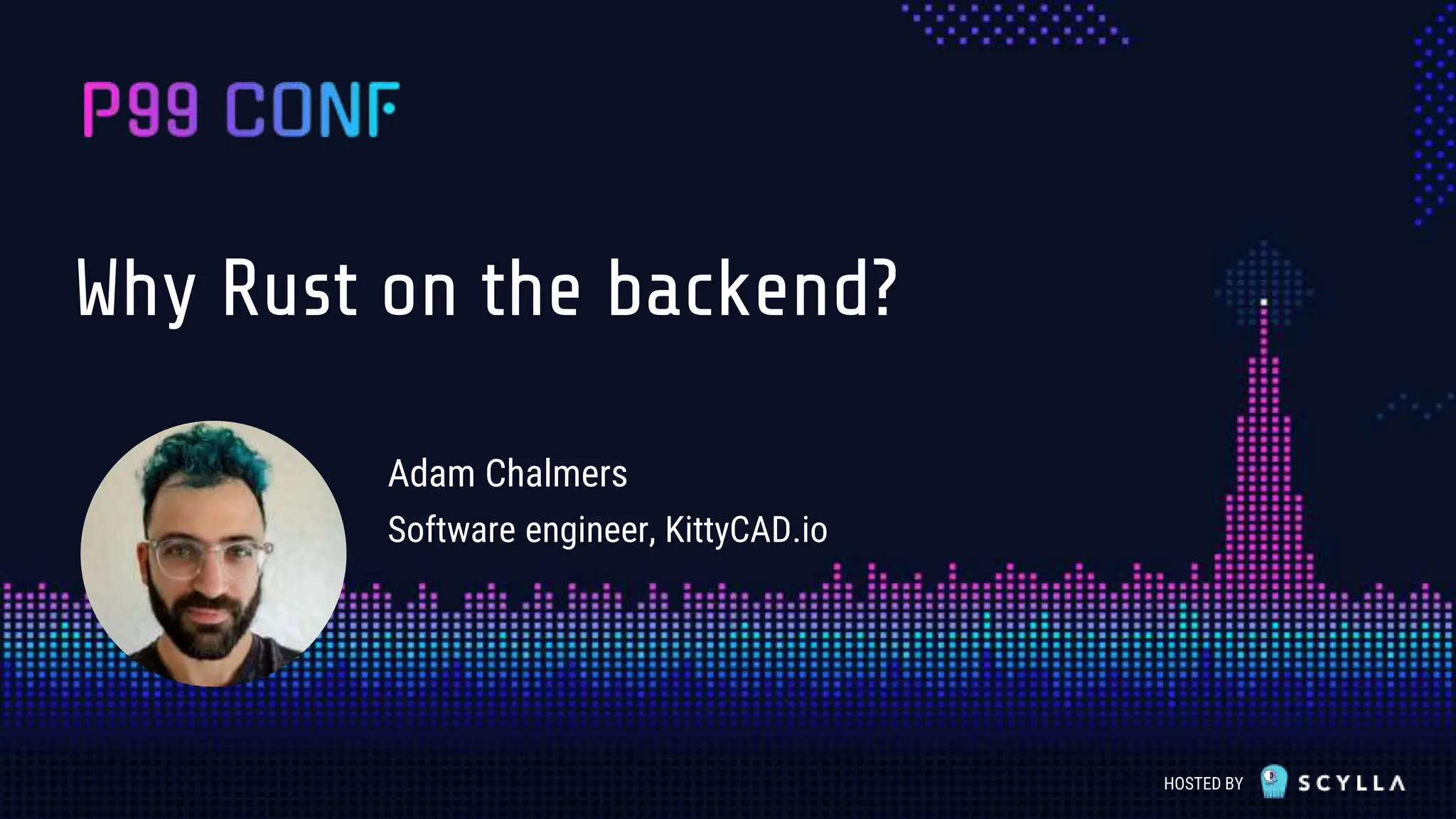 P99 CONF

Why Rust on the backend?

Adam Chalmers

Software engineer, KittyCAD.io

HOSTED BY SCYLLA